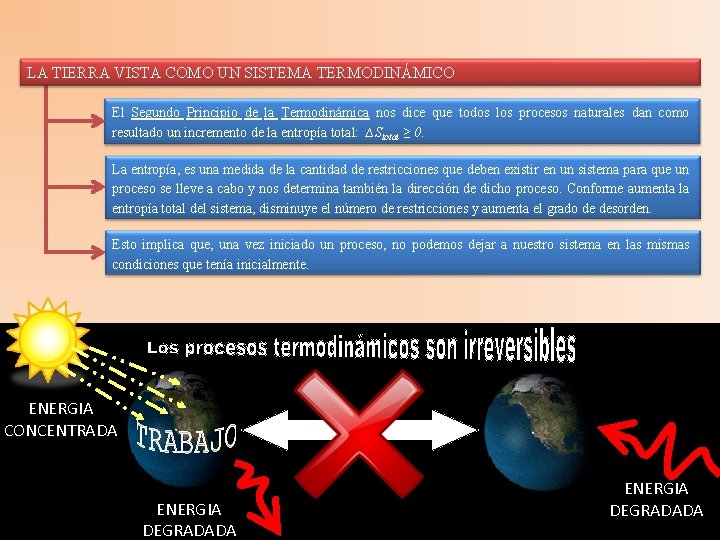 LA TIERRA VISTA COMO UN SISTEMA TERMODINÁMICO

El Segundo Principio de la Termodinámica nos dice que todos los procesos naturales dan como resultado un incremento de la entropía total: $\Delta S_{total} \geq 0$.

La entropía, es una medida de la cantidad de restricciones que deben existir en un sistema para que un proceso se lleve a cabo y nos determina también la dirección de dicho proceso. Conforme aumenta la entropía total del sistema, disminuye el número de restricciones y aumenta el grado de desorden.

Esto implica que, una vez iniciado un proceso, no podemos dejar a nuestro sistema en las mismas condiciones que tenía inicialmente.

Los procesos termodinámicos son irreversibles

ENERGIA CONCENTRADA

TRABAJO

ENERGIA DEGRADADA

ENERGIA DEGRADADA